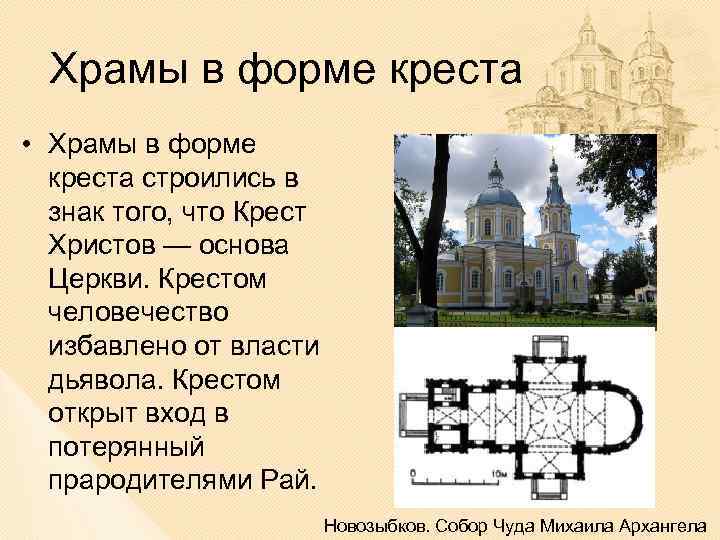 Храмы в форме креста

• Храмы в форме креста строились в знак того, что Крест Христов — основа Церкви. Крестом человечество избавлено от власти дьявола. Крестом открыт вход в потерянный прародителями Рай.

0

10м

Новозыбков. Собор Чуда Михаила Архангела